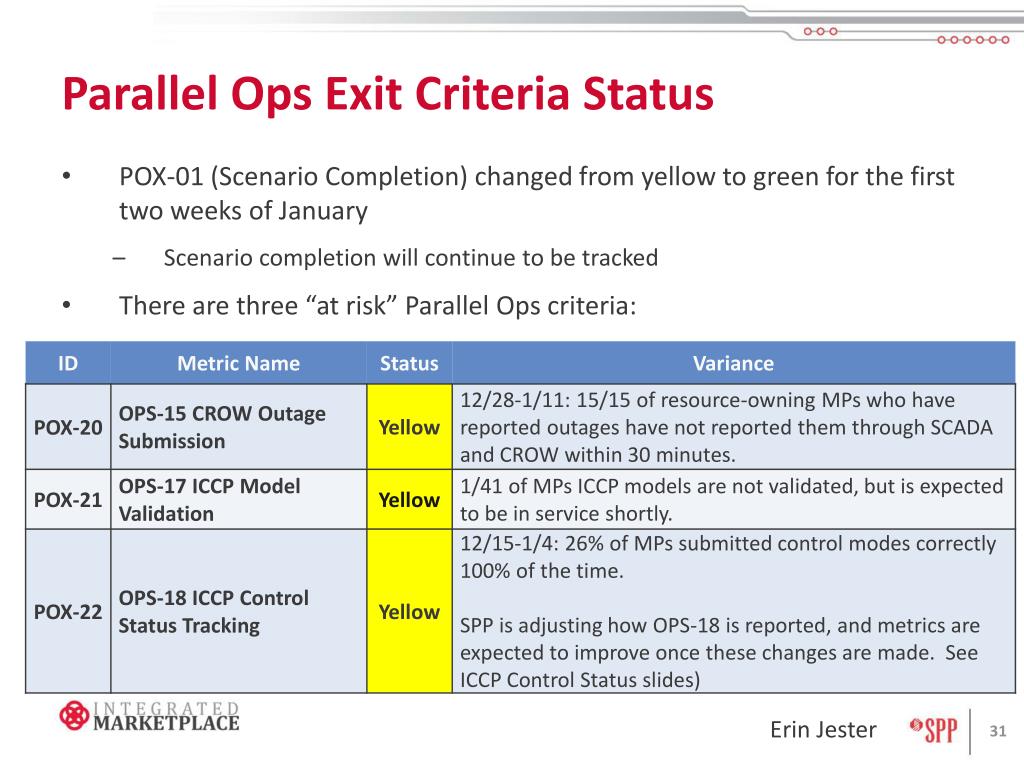 Parallel Ops Exit Criteria Status

• POX-01 (Scenario Completion) changed from yellow to green for the first two weeks of January

– Scenario completion will continue to be tracked

• There are three “at risk” Parallel Ops criteria:

| ID | Metric Name | Status | Variance |
|---|---|---|---|
| POX-20 | OPS-15 CROW Outage Submission | Yellow | 12/28-1/11: 15/15 of resource-owning MPs who have reported outages have not reported them through SCADA and CROW within 30 minutes. |
| POX-21 | OPS-17 ICCP Model Validation | Yellow | 1/41 of MPs ICCP models are not validated, but is expected to be in service shortly. |
| POX-22 | OPS-18 ICCP Control Status Tracking | Yellow | 12/15-1/4: 26% of MPs submitted control modes correctly 100% of the time. SPP is adjusting how OPS-18 is reported, and metrics are expected to improve once these changes are made. See ICCP Control Status slides) |

INTEGRATED MARKETPLACE

Erin Jester

SPP

31